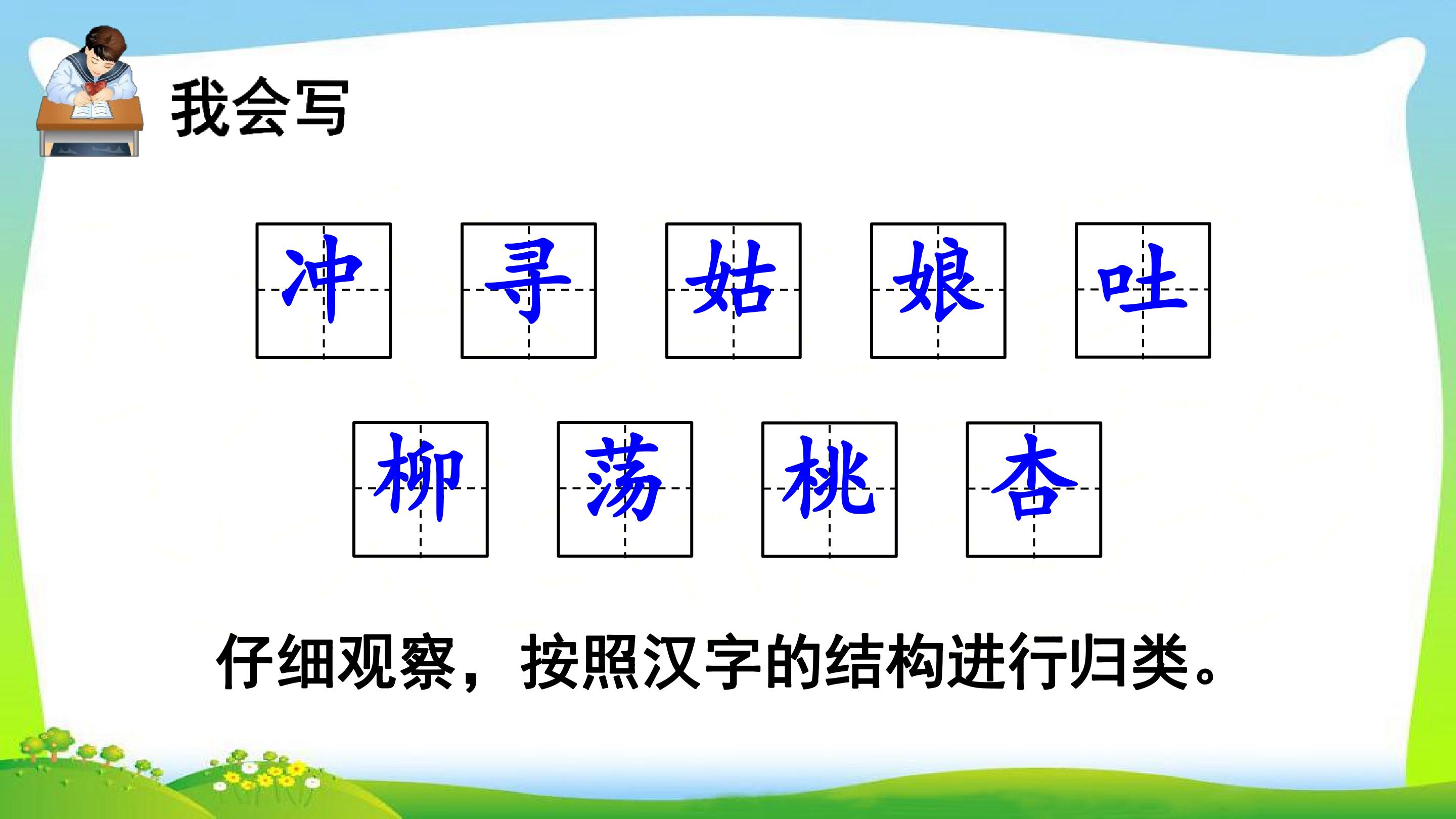 我会写

冲 寻 姑 娘 吐

柳 荡 桃 杏

仔细观察，按照汉字的结构进行归类。